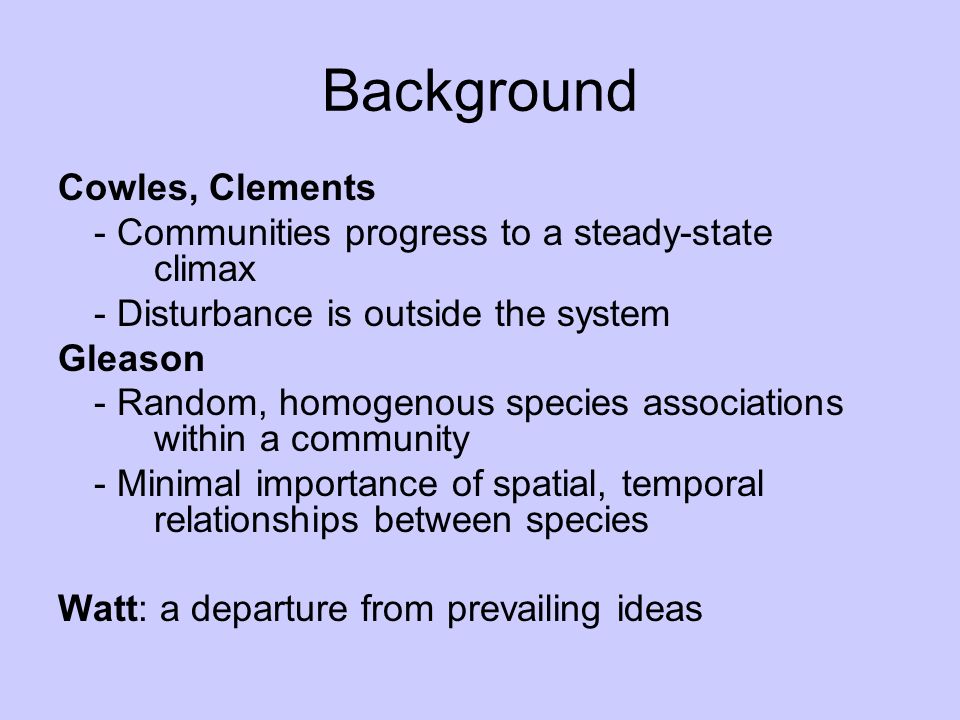 Background

Cowles, Clements
- Communities progress to a steady-state climax
- Disturbance is outside the system
Gleason
- Random, homogenous species associations within a community
- Minimal importance of spatial, temporal relationships between species

Watt: a departure from prevailing ideas